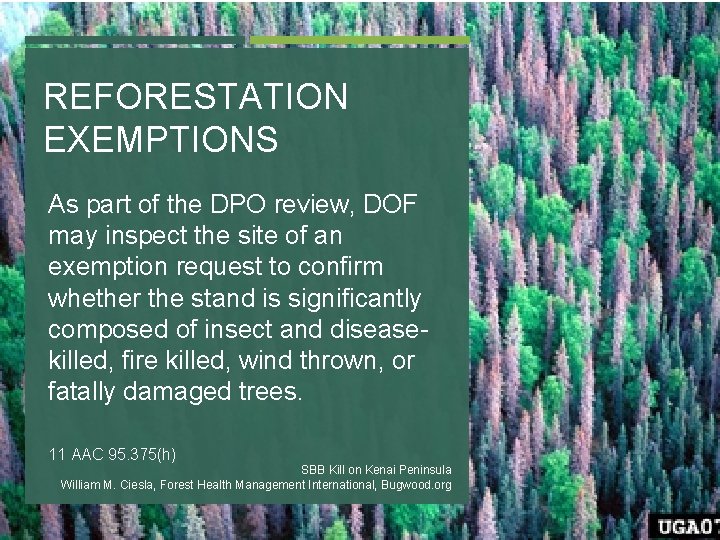 REFORESTATION EXEMPTIONS

As part of the DPO review, DOF may inspect the site of an exemption request to confirm whether the stand is significantly composed of insect and disease-killed, fire killed, wind thrown, or fatally damaged trees.

11 AAC 95.375(h)

SBB Kill on Kenai Peninsula
William M. Ciesla, Forest Health Management International, Bugwood.org

UGA07